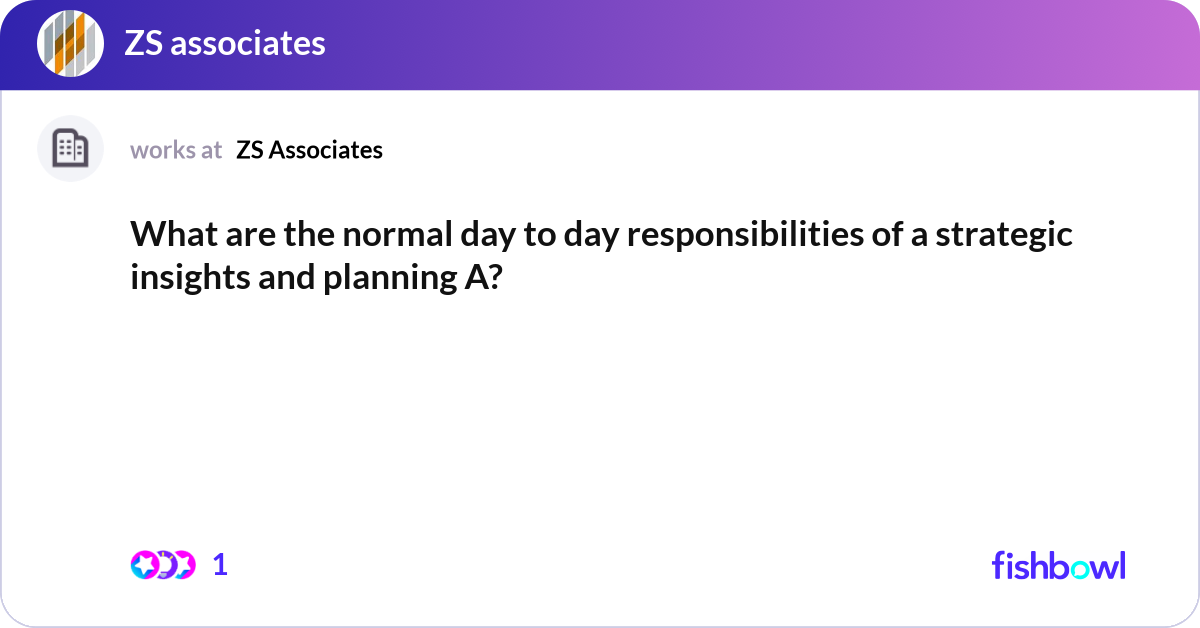 ZS associates

works at ZS Associates

What are the normal day to day responsibilities of a strategic insights and planning A?

1

fishbowl